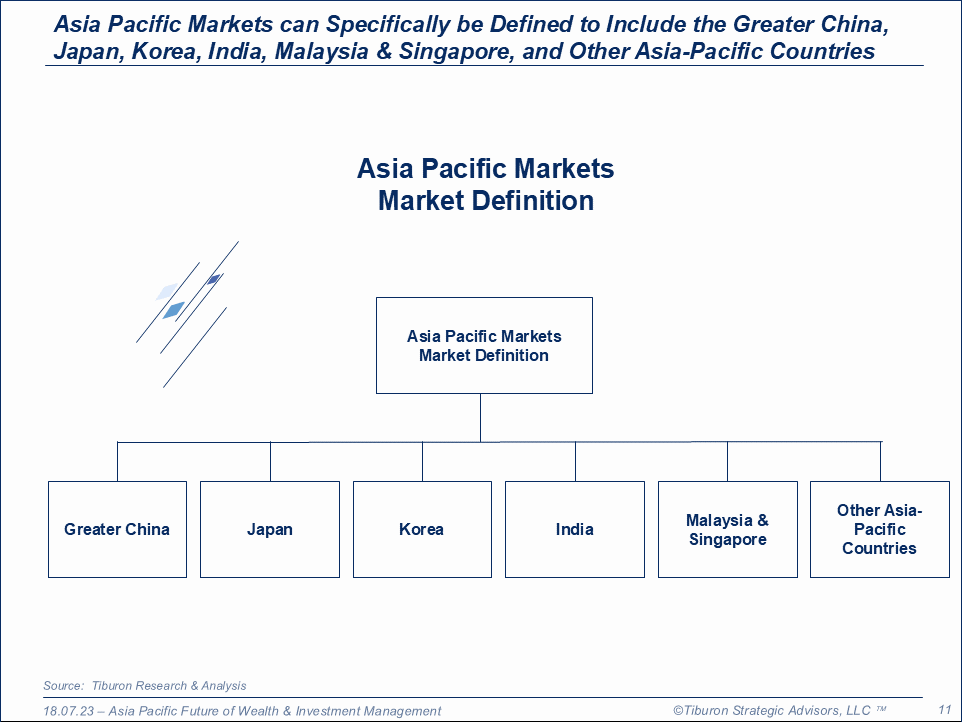 Asia Pacific Markets can Specifically be Defined to Include the Greater China, Japan, Korea, India, Malaysia & Singapore, and Other Asia-Pacific Countries

Asia Pacific Markets
Market Definition

Asia Pacific Markets
Market Definition

Greater China

Japan

Korea

India

Malaysia & Singapore

Other Asia-Pacific Countries

Source: Tiburon Research & Analysis

18.07.23 – Asia Pacific Future of Wealth & Investment Management

©Tiburon Strategic Advisors, LLC ™

11